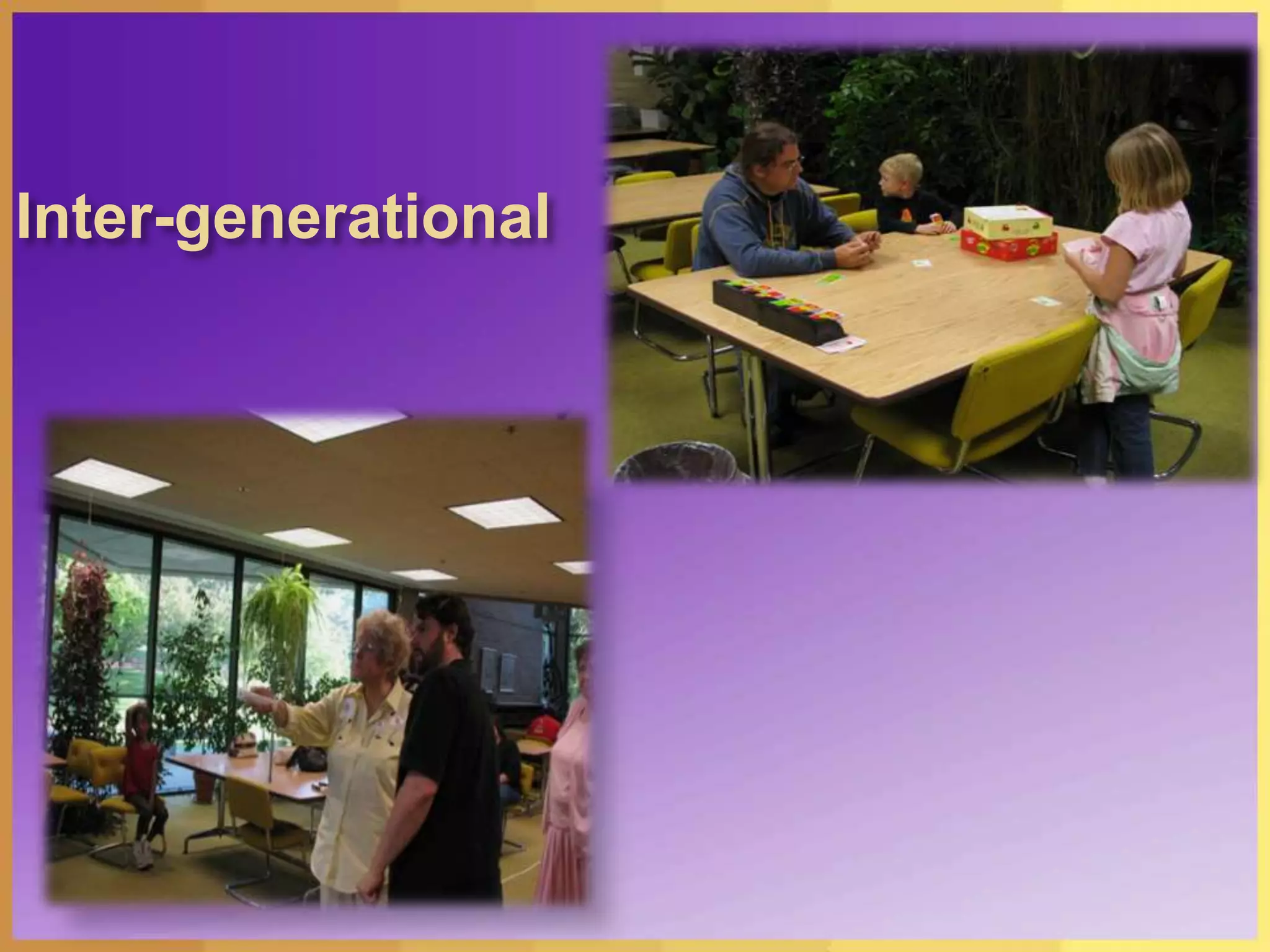 Inter-generational